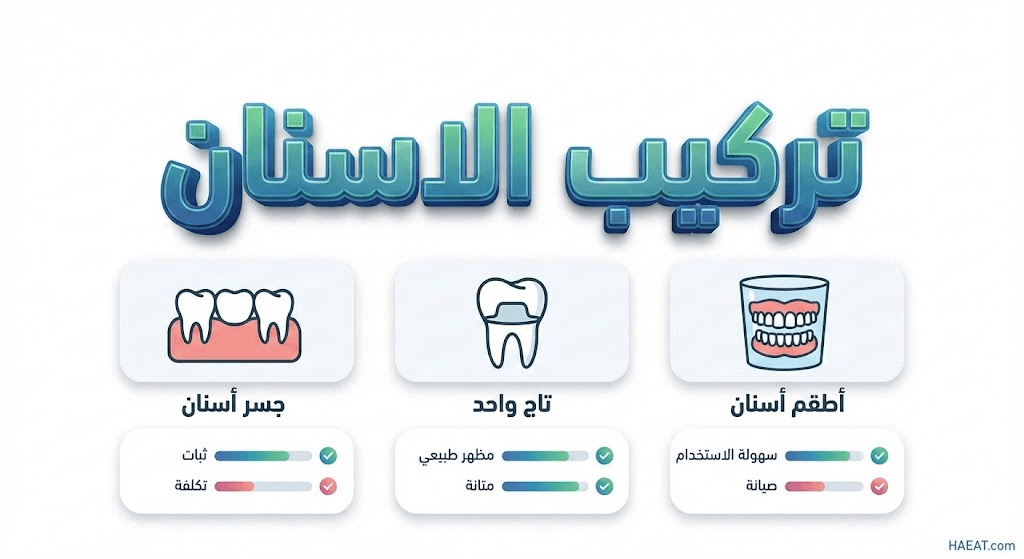 تركيب الاسنان

أطقم أسنان

سهولة الاستخدام

صيانة

تاج واحد

مظهر طبيعي

متانة

جسر أسنان

ثبات

تكلفة

HAEAT.com